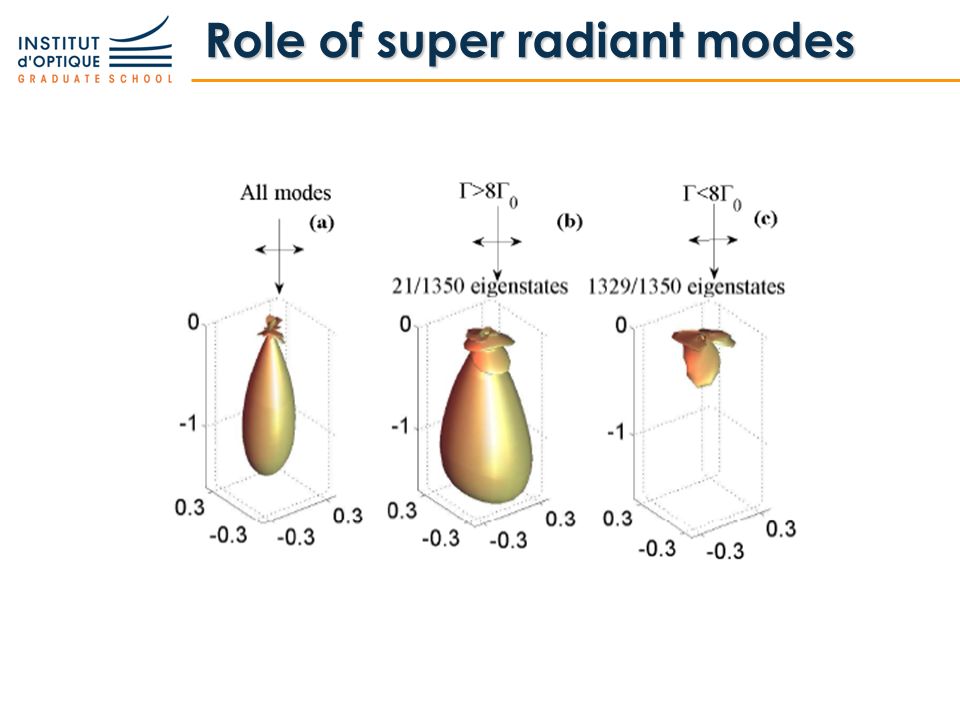 INSTITUT d'OPTIQUE GRADUATE SCHOOL

Role of super radiant modes

All modes
(a)
0
-1
0.3
-0.3
-0.3
0.3

$\Gamma>8\Gamma_0$
(b)
21/1350 eigenstates
0
-1
0.3
-0.3
-0.3
0.3

$\Gamma<8\Gamma_0$
(c)
1329/1350 eigenstates
0
-1
0.3
-0.3
-0.3
0.3